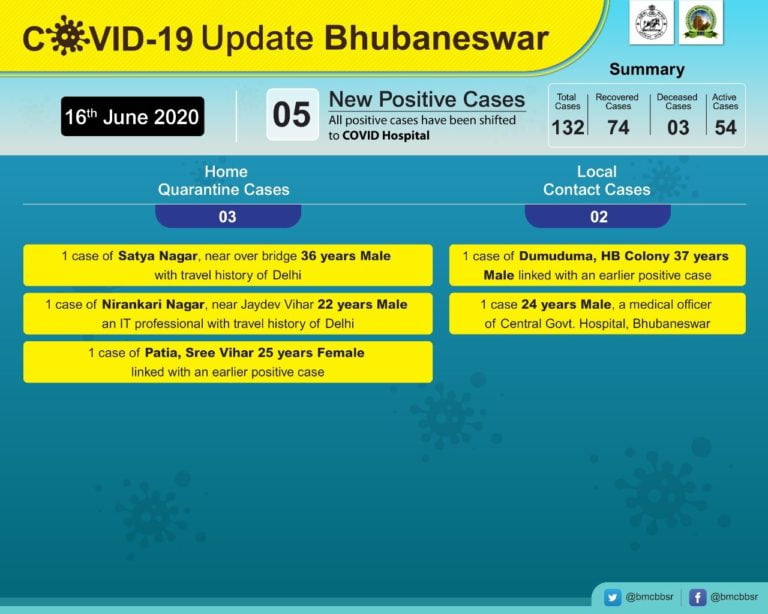 COVID-19 Update Bhubaneswar

16th June 2020

05 New Positive Cases
All positive cases have been shifted to COVID Hospital

Summary

| Total Cases | Recovered Cases | Deceased Cases | Active Cases |
|---|---|---|---|
| 132 | 74 | 03 | 54 |

Home Quarantine Cases
03

1 case of Satya Nagar, near over bridge 36 years Male with travel history of Delhi

1 case of Nirankari Nagar, near Jaydev Vihar 22 years Male an IT professional with travel history of Delhi

1 case of Patia, Sree Vihar 25 years Female linked with an earlier positive case

Local Contact Cases
02

1 case of Dumuduma, HB Colony 37 years Male linked with an earlier positive case

1 case 24 years Male, a medical officer of Central Govt. Hospital, Bhubaneswar

@bmcbbsr @bmcbbsr